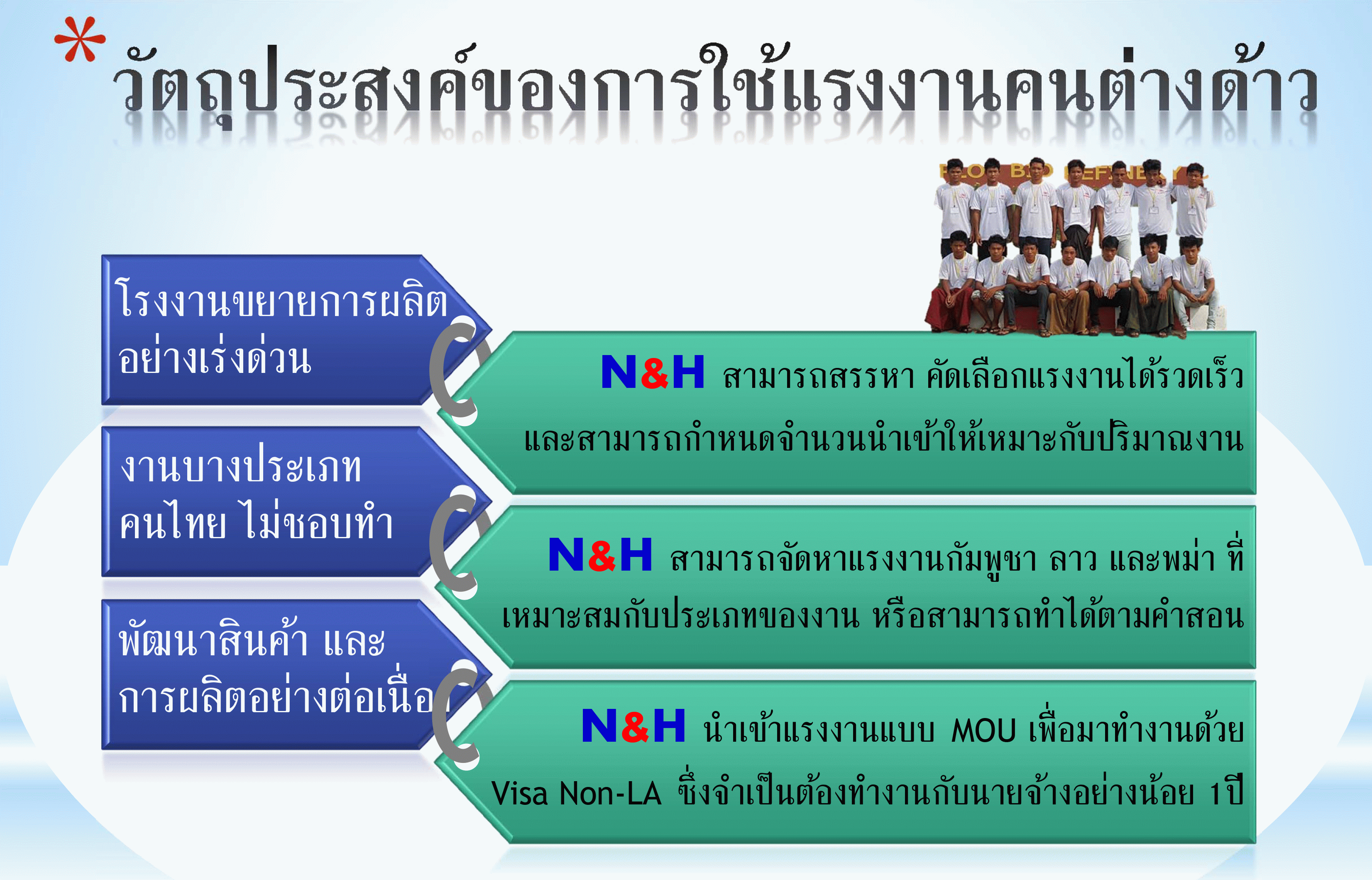 *วัตถุประสงค์ของการใช้แรงงานคนต่างด้าว

โรงงานขยายการผลิตอย่างเร่งด่วน

N&H สามารถสรรหา คัดเลือกแรงงานได้รวดเร็ว และสามารถกำหนดจำนวนนำเข้าให้เหมาะกับปริมาณงาน

งานบางประเภท คนไทย ไม่ชอบทำ

N&H สามารถจัดหาแรงงานกัมพูชา ลาว และพม่า ที่เหมาะสมกับประเภทของงาน หรือสามารถทำได้ตามคำสอน

พัฒนาสินค้า และการผลิตอย่างต่อเนื่อง

N&H นำเข้าแรงงานแบบ MOU เพื่อมาทำงานด้วย Visa Non-LA ซึ่งจำเป็นต้องทำงานกับนายจ้างอย่างน้อย 1ปี